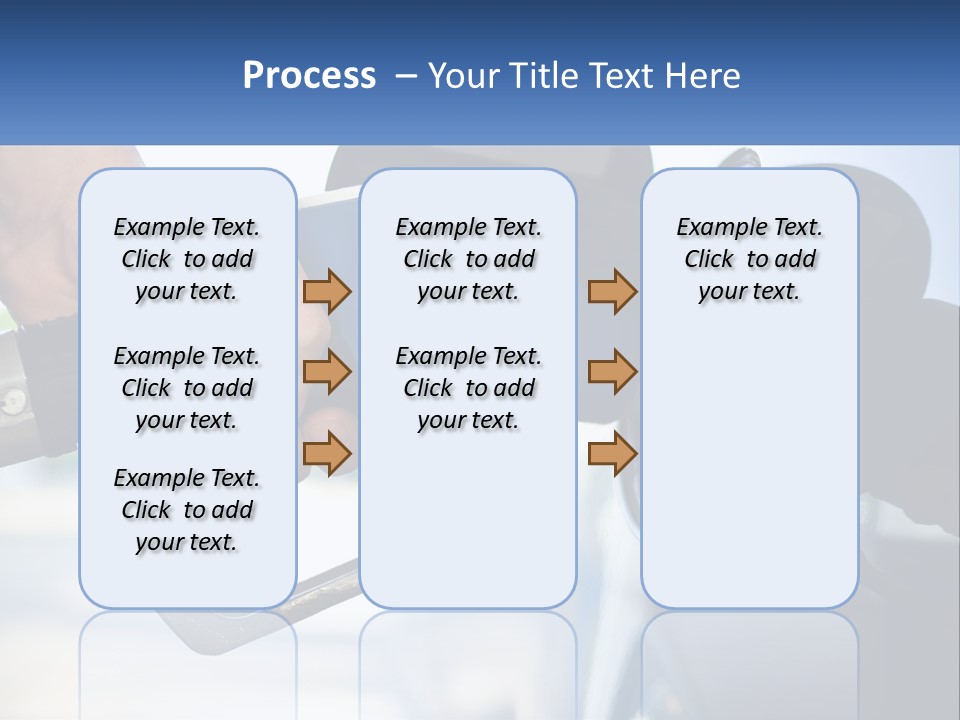 Process – Your Title Text Here

Example Text. Click to add your text.

Example Text. Click to add your text.

Example Text. Click to add your text.

Example Text. Click to add your text.

Example Text. Click to add your text.

Example Text. Click to add your text.